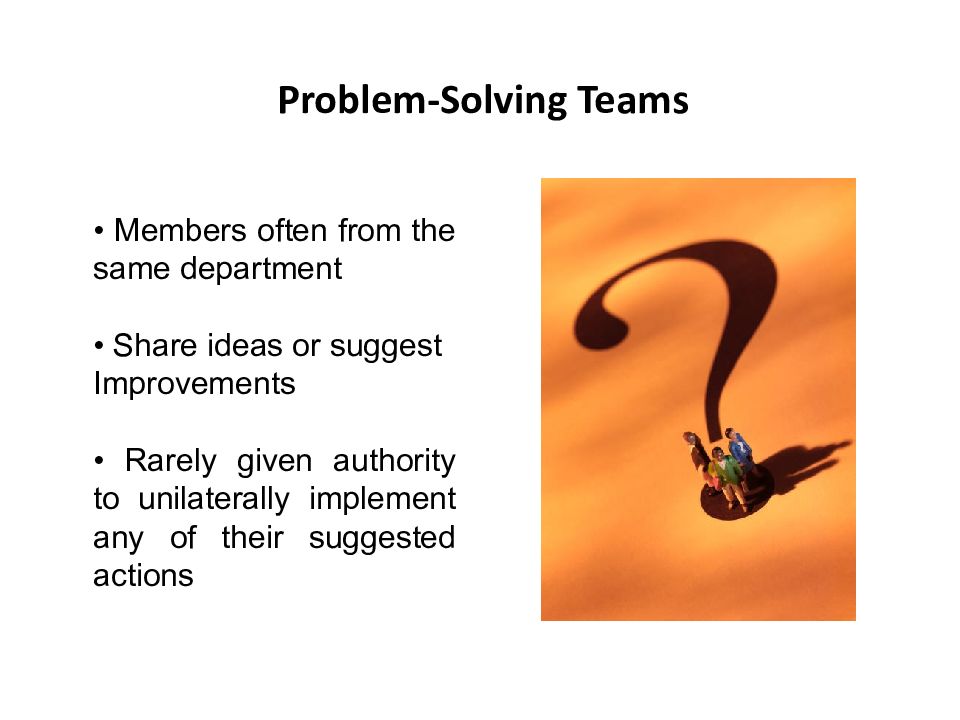 Problem-Solving Teams

• Members often from the same department

• Share ideas or suggest Improvements

• Rarely given authority to unilaterally implement any of their suggested actions